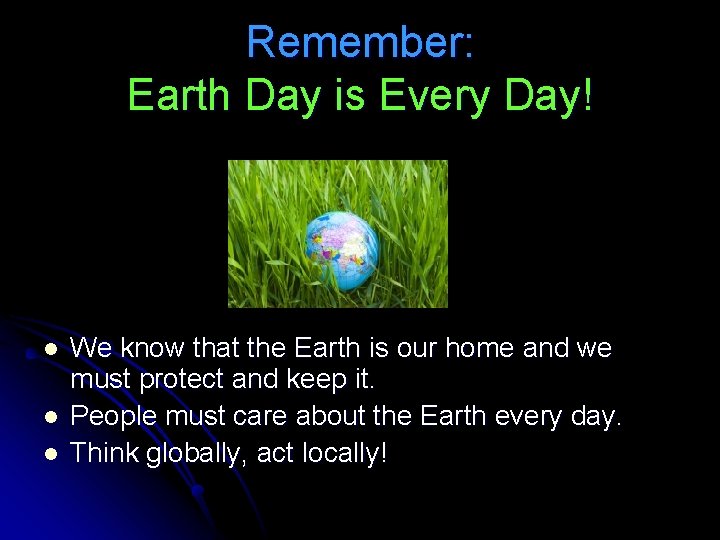 Remember:
Earth Day is Every Day!

- We know that the Earth is our home and we must protect and keep it.
- People must care about the Earth every day.
- Think globally, act locally!